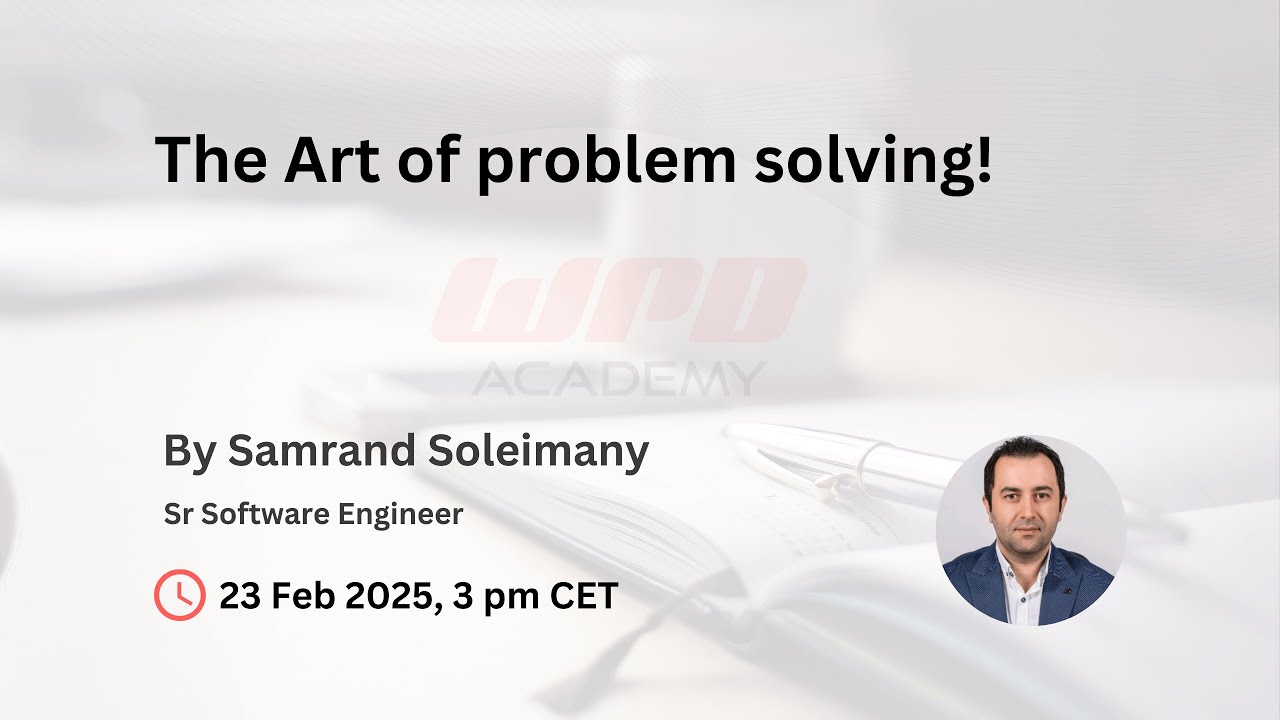 The Art of problem solving!

WPD
ACADEMY

By Samrand Soleimany

Sr Software Engineer

23 Feb 2025, 3 pm CET